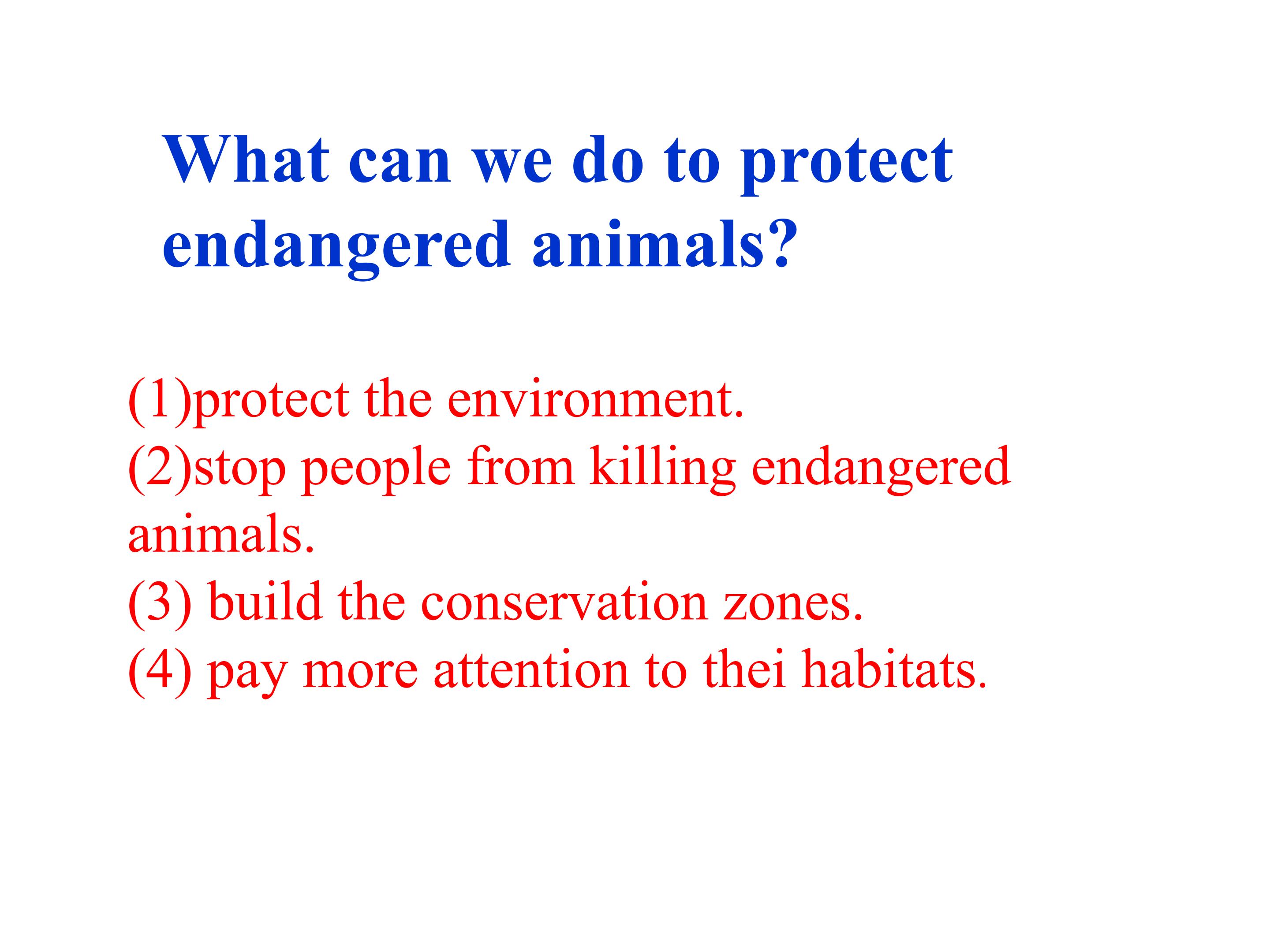 What can we do to protect endangered animals?

(1)protect the environment.
(2)stop people from killing endangered animals.
(3) build the conservation zones.
(4) pay more attention to thei habitats.